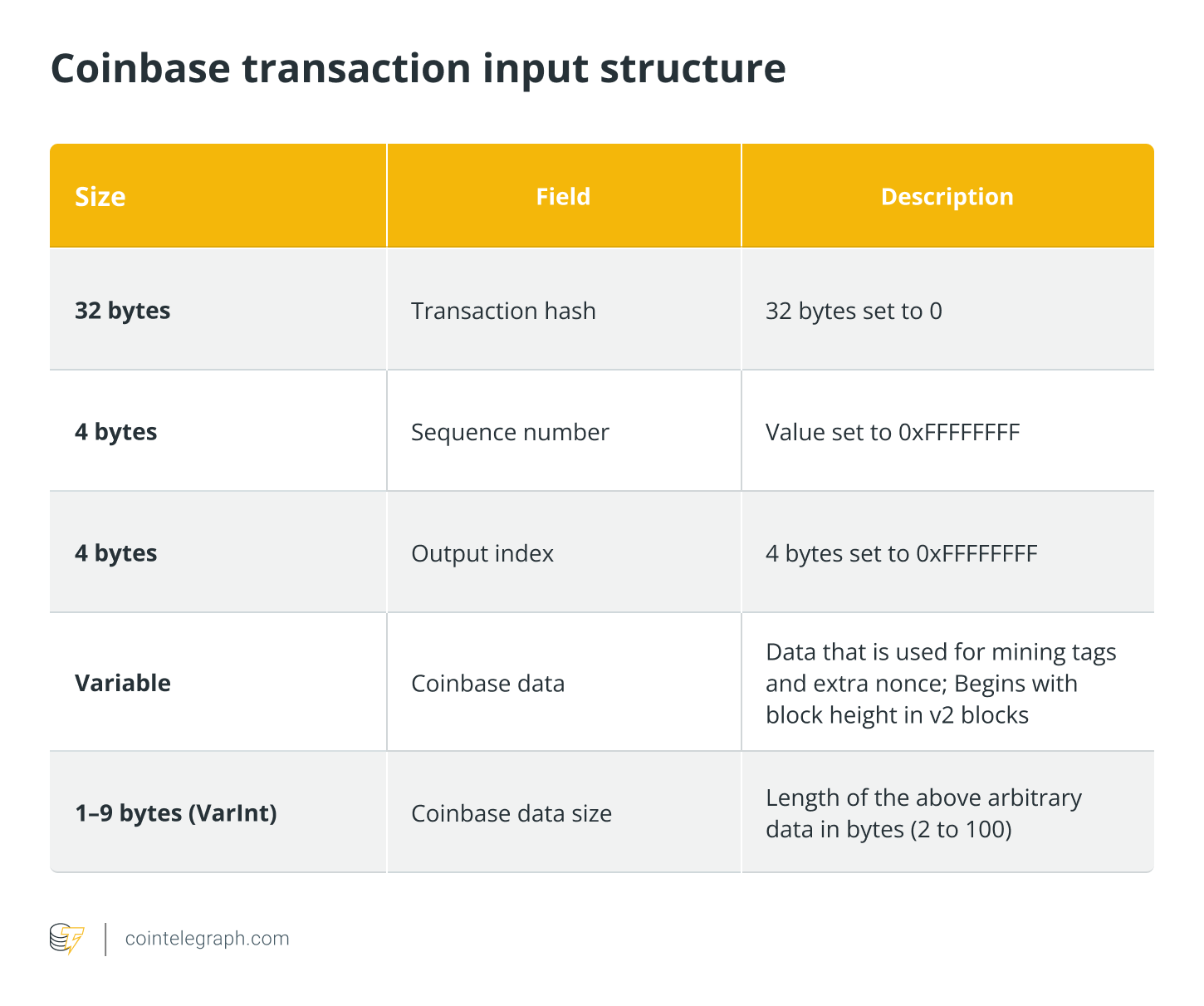 Coinbase transaction input structure

| Size | Field | Description |
|---|---|---|
| 32 bytes | Transaction hash | 32 bytes set to 0 |
| 4 bytes | Sequence number | Value set to 0xFFFFFFFF |
| 4 bytes | Output index | 4 bytes set to 0xFFFFFFFF |
| Variable | Coinbase data | Data that is used for mining tags and extra nonce; Begins with block height in v2 blocks |
| 1–9 bytes (VarInt) | Coinbase data size | Length of the above arbitrary data in bytes (2 to 100) |

cointelegraph.com